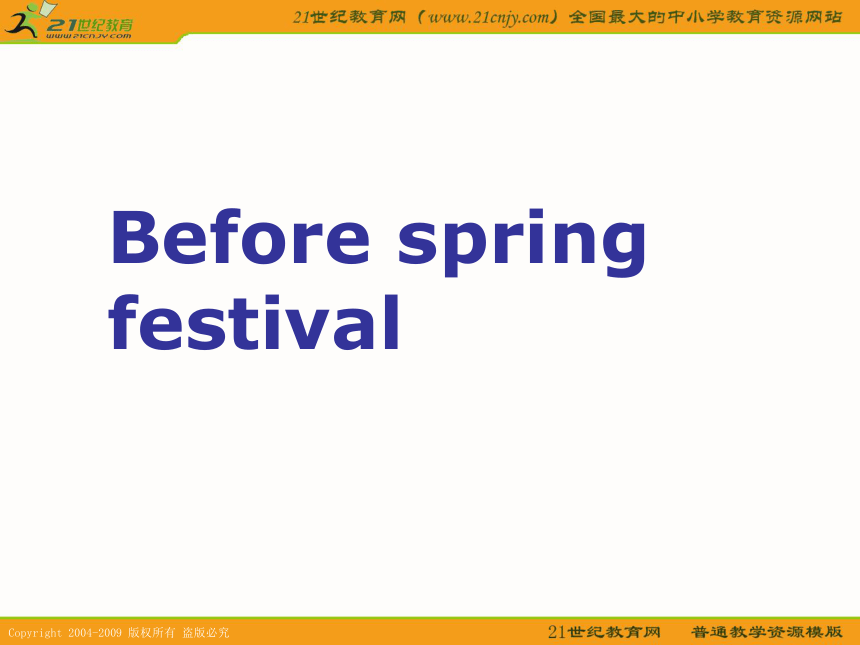 21世纪教育
www.21cnjy.com

21世纪教育网（www.21cnjy.com）全国最大的中小学教育资源网站

Before spring festival

Copyright 2004-2009 版权所有 盗版必究

21世纪教育网 普通教学资源模版